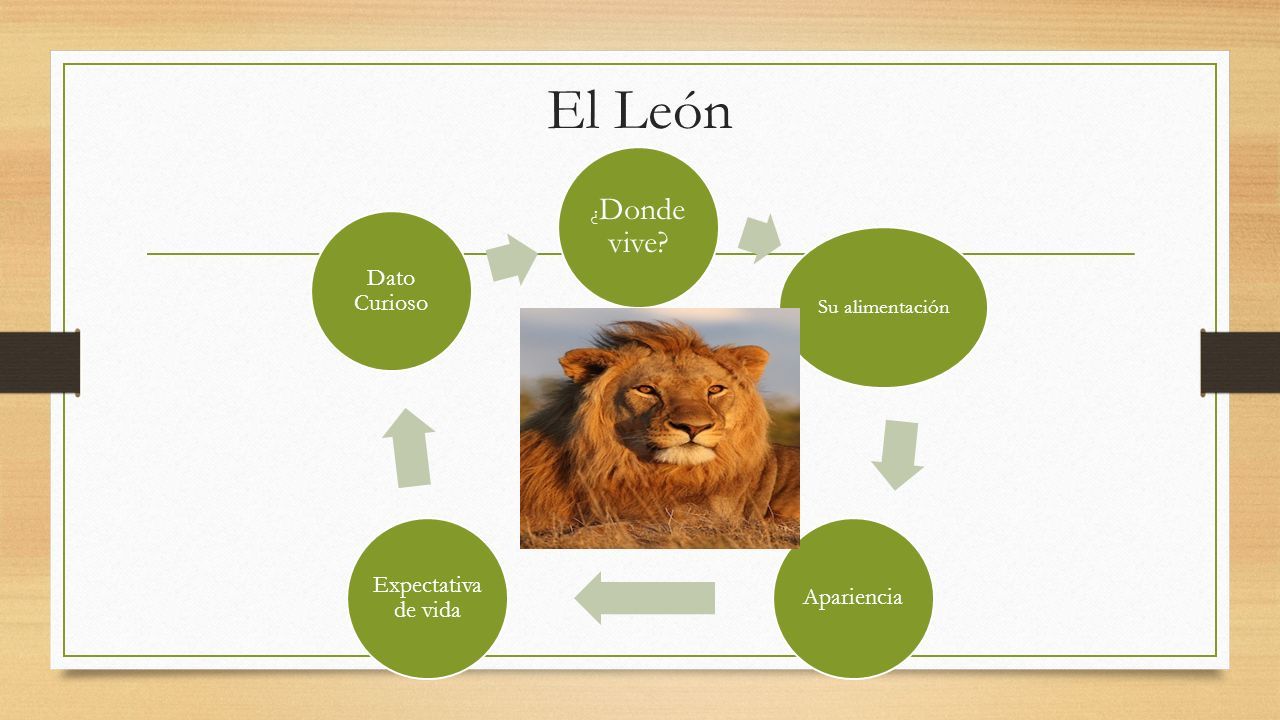 El León

¿Donde vive?

Su alimentación

Apariencia

Expectativa de vida

Dato Curioso